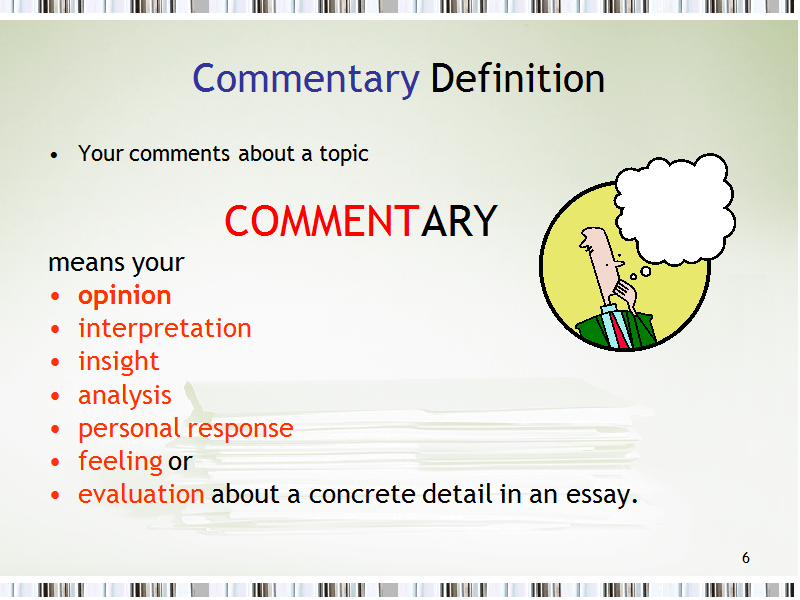 Commentary Definition

• Your comments about a topic

COMMENTARY

means your
• opinion
• interpretation
• insight
• analysis
• personal response
• feeling or
• evaluation about a concrete detail in an essay.

6